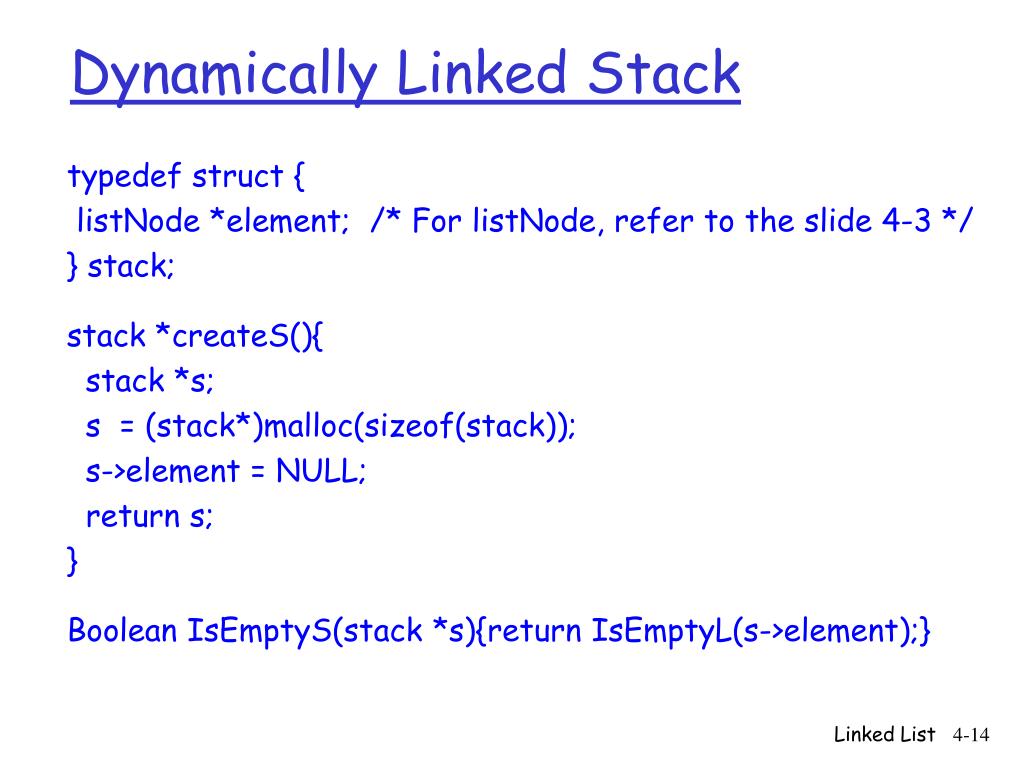 Dynamically Linked Stack

typedef struct {
 listNode *element;  /* For listNode, refer to the slide 4-3 */
} stack;

stack *createS(){
  stack *s;
  s  = (stack*)malloc(sizeof(stack));
  s->element = NULL;
  return s;
}

Boolean IsEmptyS(stack *s){return IsEmptyL(s->element);}

Linked List 4-14